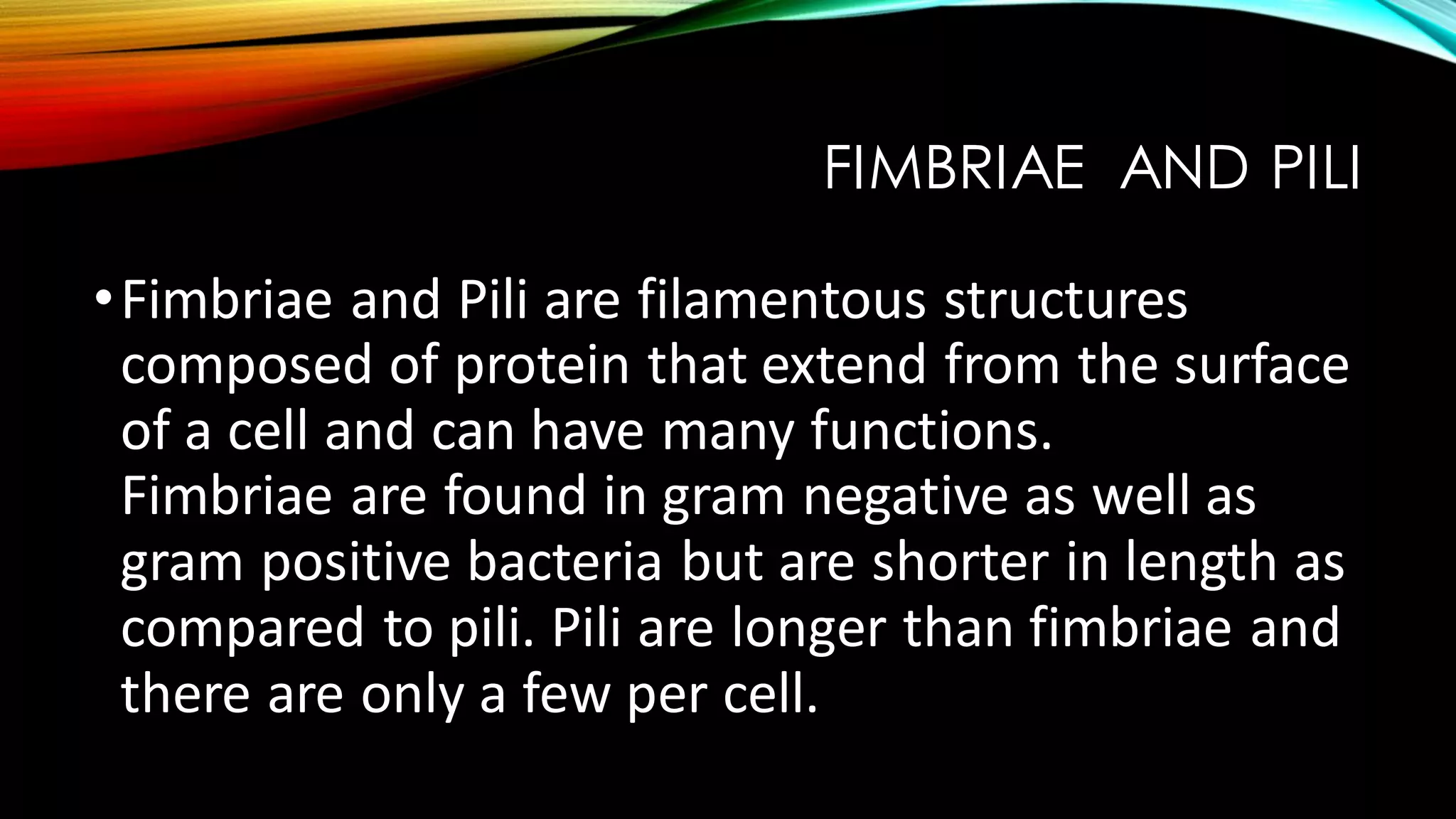 FIMBRIAE AND PILI

• Fimbriae and Pili are filamentous structures composed of protein that extend from the surface of a cell and can have many functions. Fimbriae are found in gram negative as well as gram positive bacteria but are shorter in length as compared to pili. Pili are longer than fimbriae and there are only a few per cell.